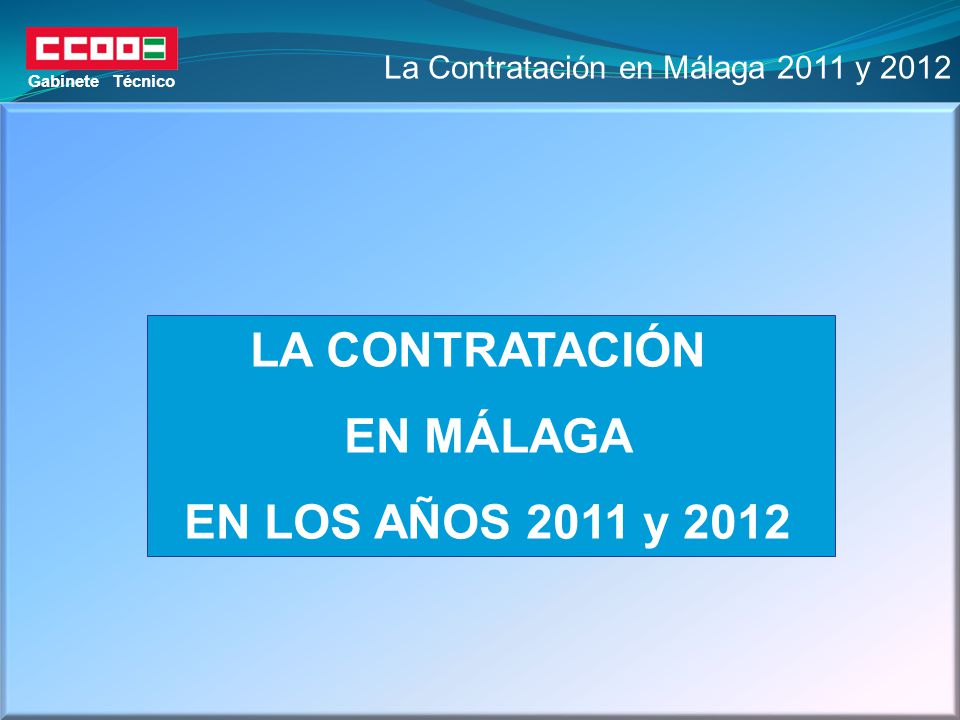 CCOO
Gabinete Técnico

La Contratación en Málaga 2011 y 2012

LA CONTRATACIÓN
EN MÁLAGA
EN LOS AÑOS 2011 y 2012